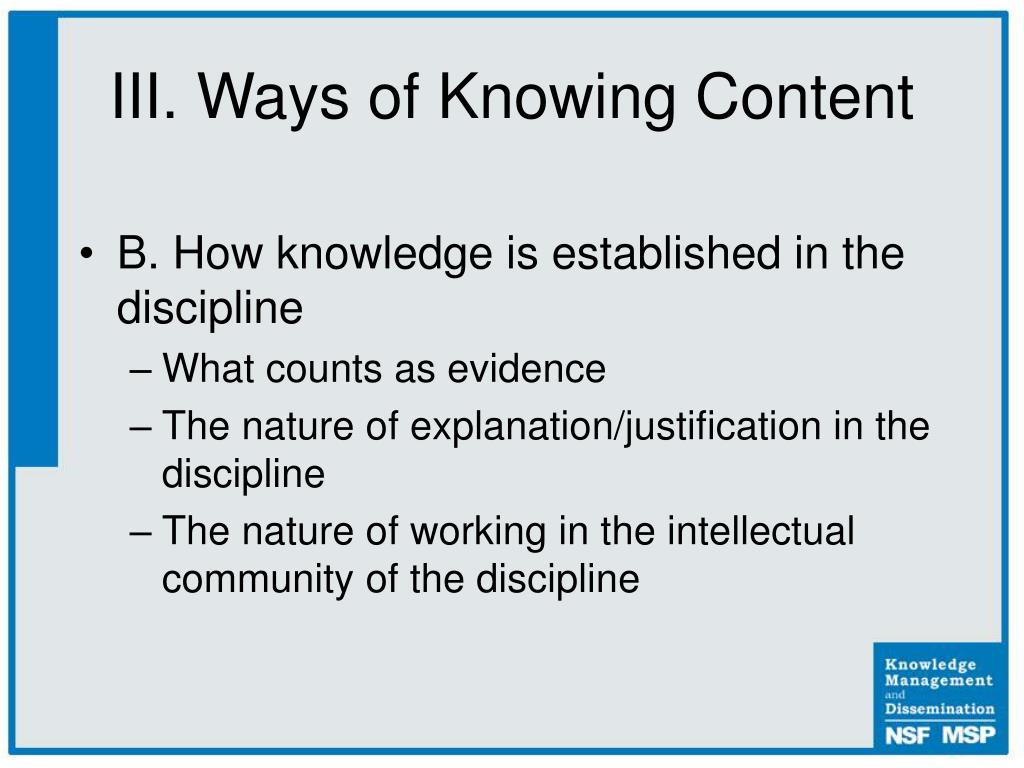 III. Ways of Knowing Content

• B. How knowledge is established in the discipline
– What counts as evidence
– The nature of explanation/justification in the discipline
– The nature of working in the intellectual community of the discipline

Knowledge Management and Dissemination
NSF MSP